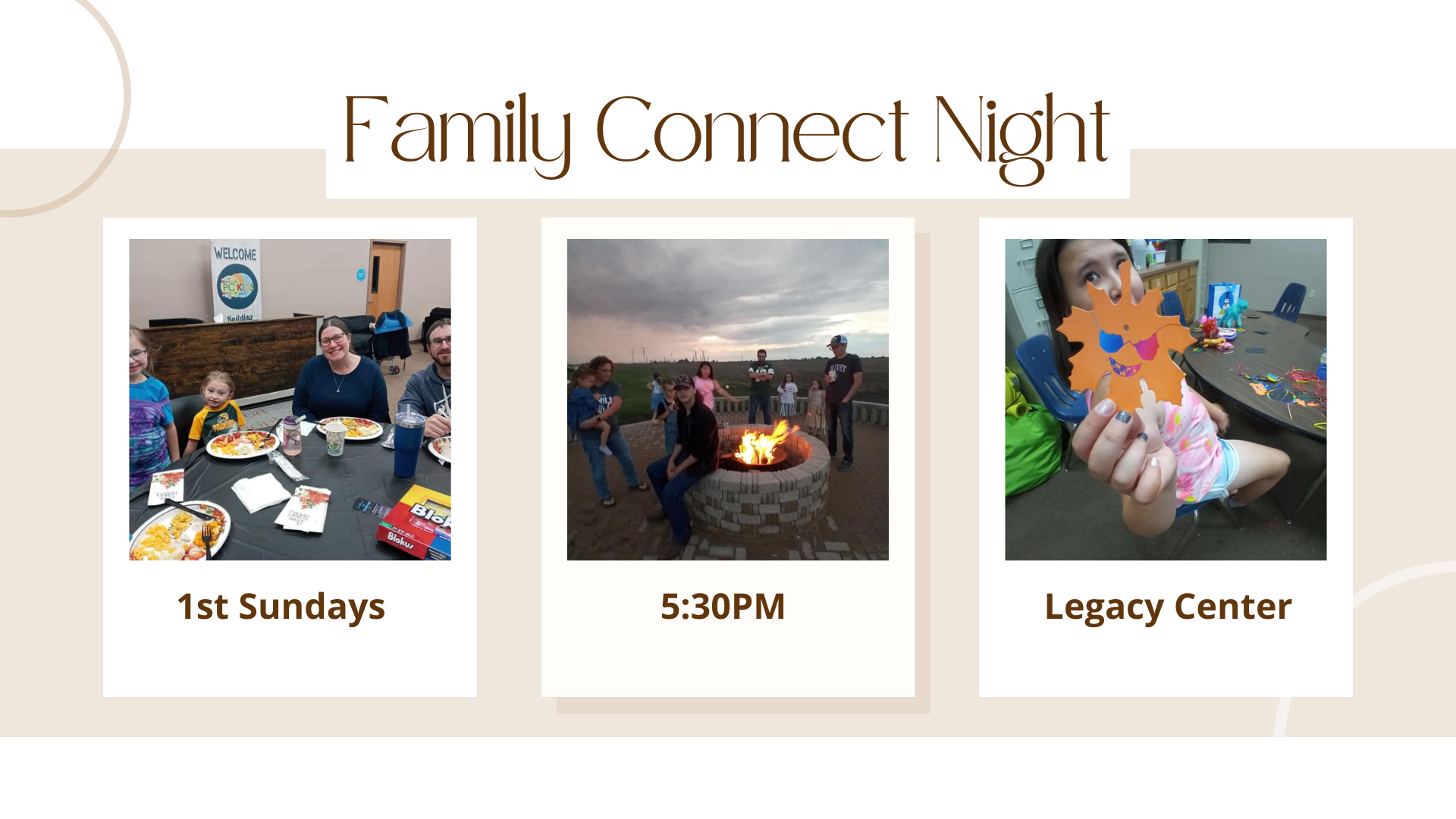 Family Connect Night

WELCOME
PCKids
Building

Blokus

1st Sundays

5:30PM

Legacy Center